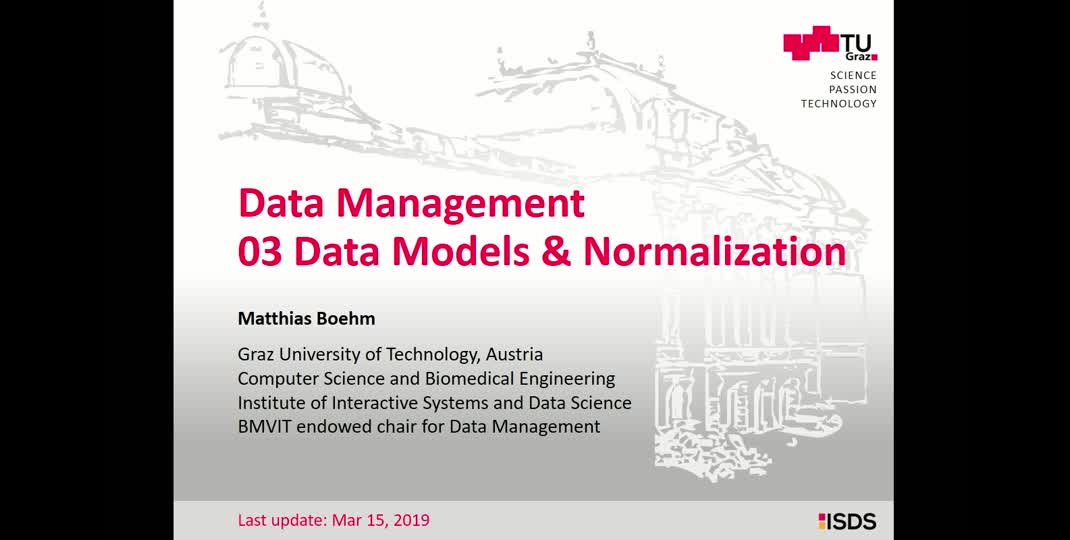 TU Graz

SCIENCE
PASSION
TECHNOLOGY

Data Management
03 Data Models & Normalization

Matthias Boehm

Graz University of Technology, Austria
Computer Science and Biomedical Engineering
Institute of Interactive Systems and Data Science
BMVIT endowed chair for Data Management

Last update: Mar 15, 2019

ISDS